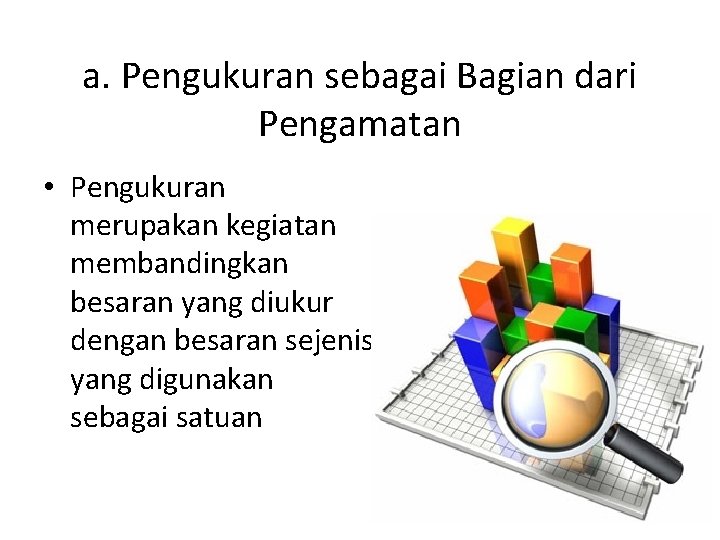 a. Pengukuran sebagai Bagian dari Pengamatan

• Pengukuran merupakan kegiatan membandingkan besaran yang diukur dengan besaran sejenis yang digunakan sebagai satuan